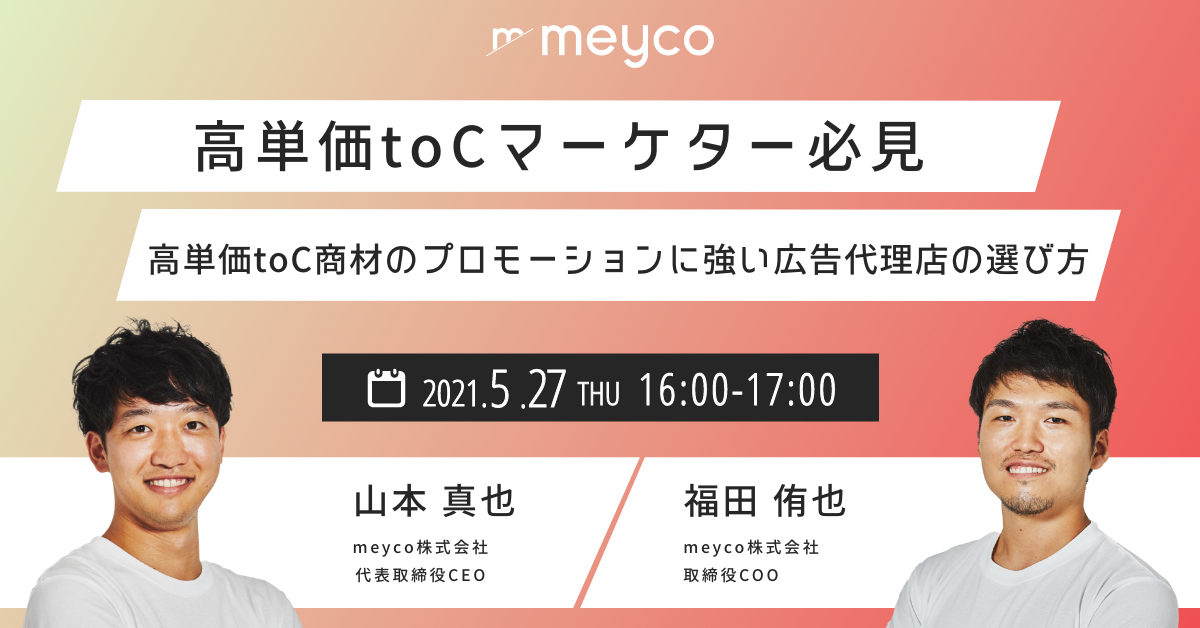 meyco

高単価toCマーケター必見

高単価toC商材のプロモーションに強い広告代理店の選び方

2021.5.27 THU 16:00-17:00

山本 真也
meyco株式会社
代表取締役CEO

福田 侑也
meyco株式会社
取締役COO